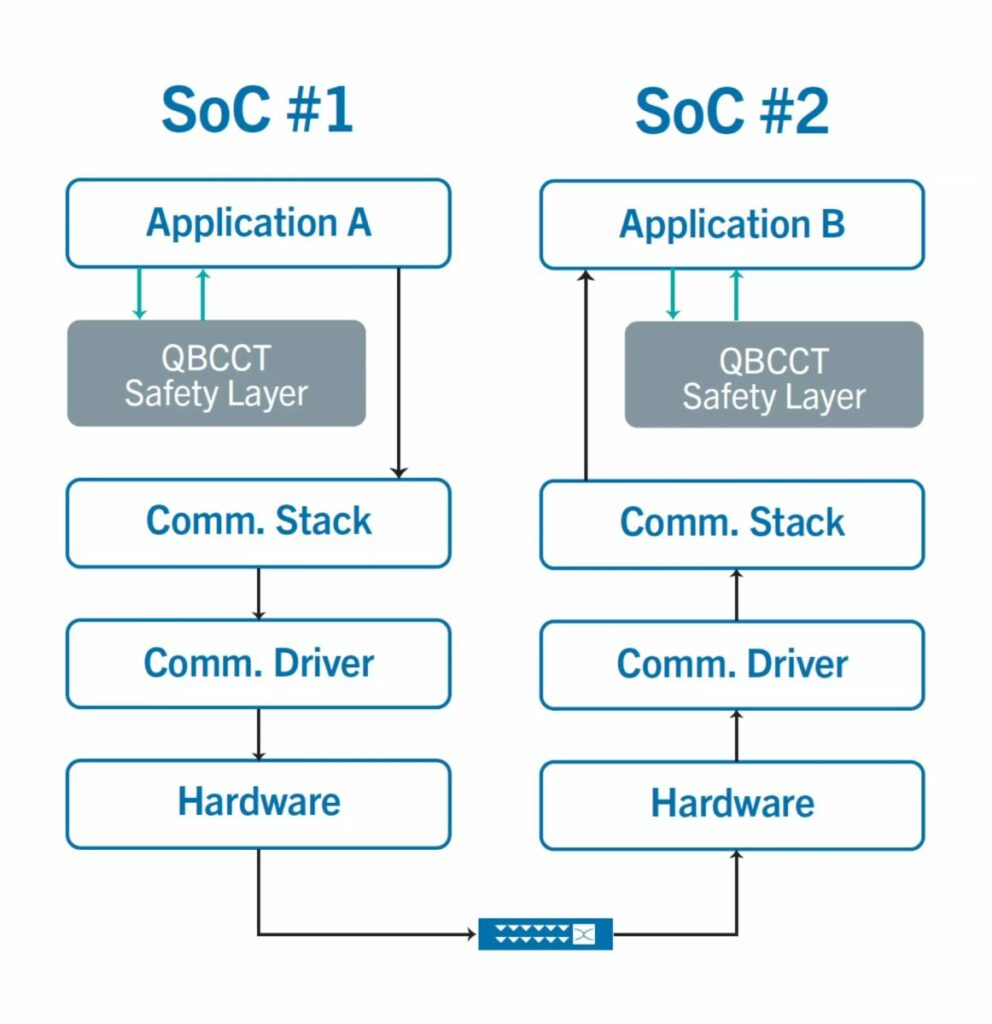 SoC #1

Application A

QBCCT
Safety Layer

Comm. Stack

Comm. Driver

Hardware

SoC #2

Application B

QBCCT
Safety Layer

Comm. Stack

Comm. Driver

Hardware